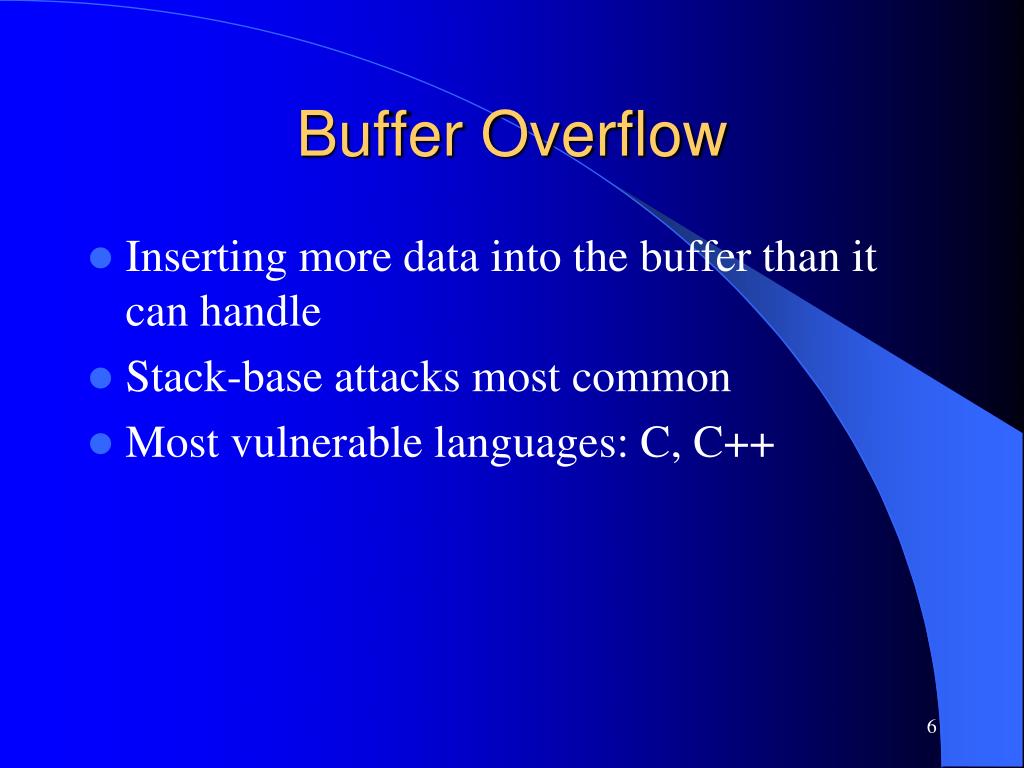 Buffer Overflow

- Inserting more data into the buffer than it can handle
- Stack-base attacks most common
- Most vulnerable languages: C, C++

6